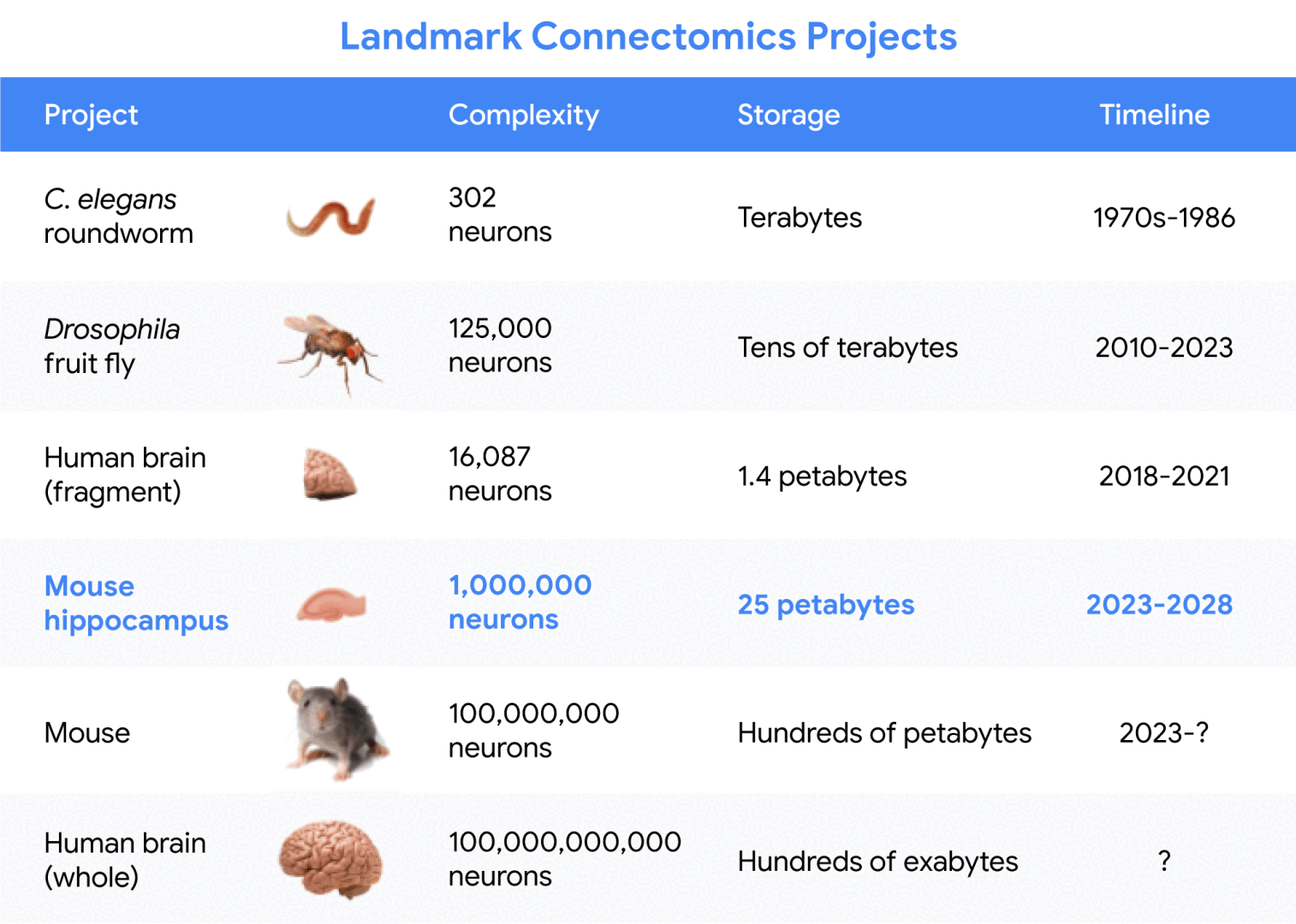 Landmark Connectomics Projects

| Project | Complexity | Storage | Timeline |
|---|---|---|---|
| C. elegans roundworm | 302 neurons | Terabytes | 1970s-1986 |
| Drosophila fruit fly | 125,000 neurons | Tens of terabytes | 2010-2023 |
| Human brain (fragment) | 16,087 neurons | 1.4 petabytes | 2018-2021 |
| Mouse hippocampus | 1,000,000 neurons | 25 petabytes | 2023-2028 |
| Mouse | 100,000,000 neurons | Hundreds of petabytes | 2023-? |
| Human brain (whole) | 100,000,000,000 neurons | Hundreds of exabytes | ? |